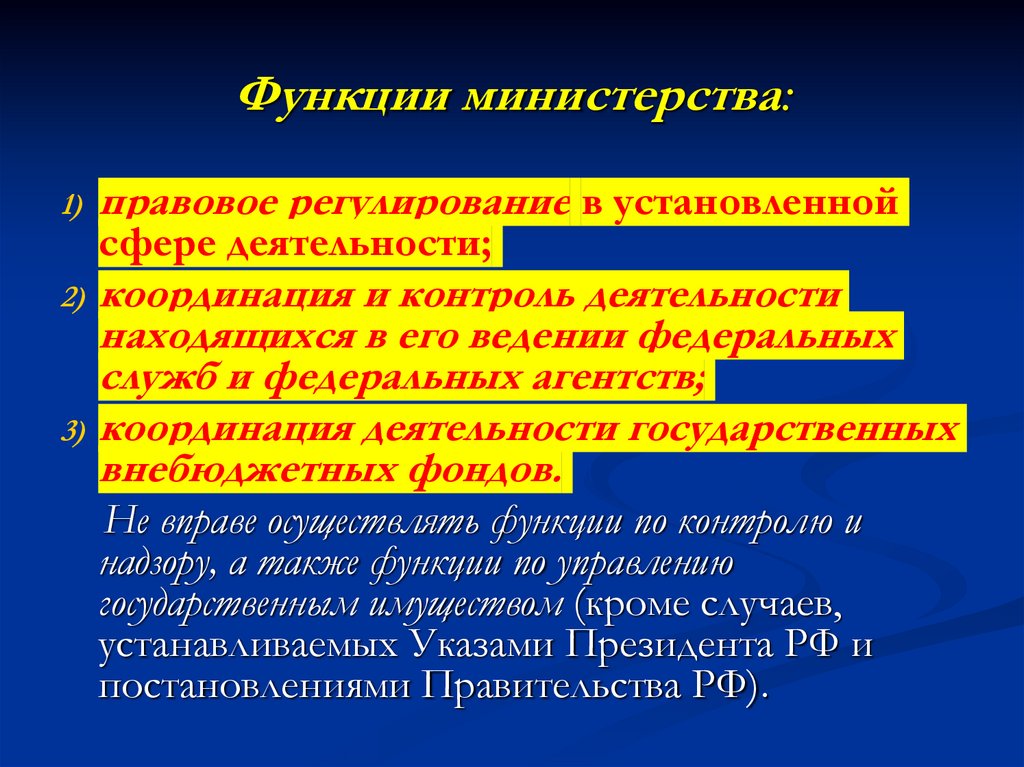 Функции министерства:

1) правовое регулирование в установленной сфере деятельности;

2) координация и контроль деятельности находящихся в его ведении федеральных служб и федеральных агентств;

3) координация деятельности государственных внебюджетных фондов.

Не вправе осуществлять функции по контролю и надзору, а также функции по управлению государственным имуществом (кроме случаев, устанавливаемых Указами Президента РФ и постановлениями Правительства РФ).